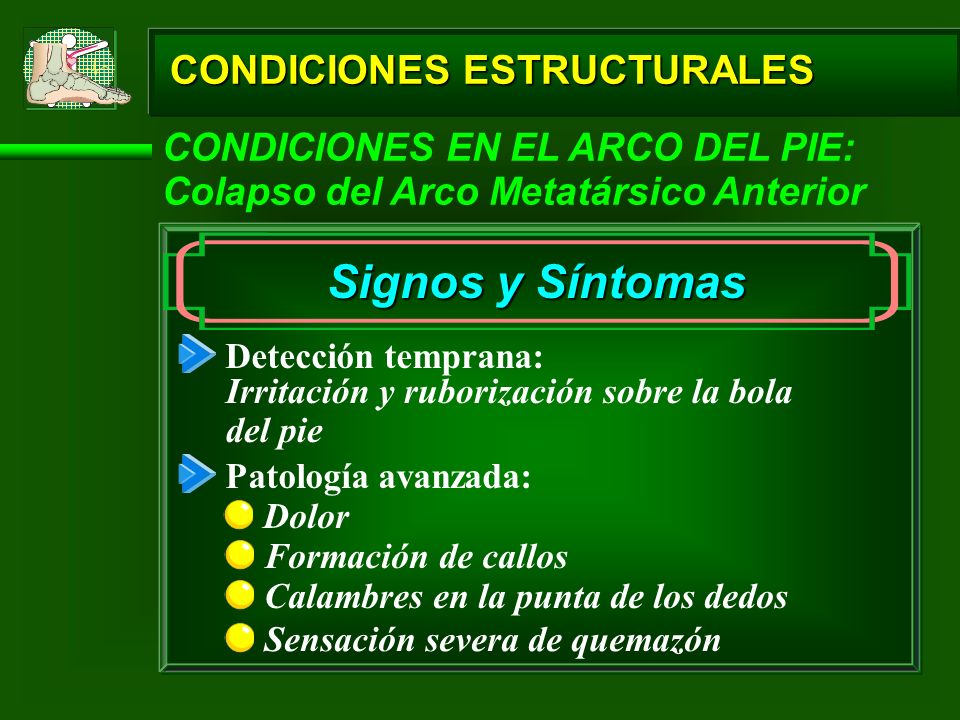 CONDICIONES ESTRUCTURALES

CONDICIONES EN EL ARCO DEL PIE:
Colapso del Arco Metatársico Anterior

Signos y Síntomas

Detección temprana:
Irritación y ruborización sobre la bola del pie

Patología avanzada:
Dolor
Formación de callos
Calambres en la punta de los dedos
Sensación severa de quemazón